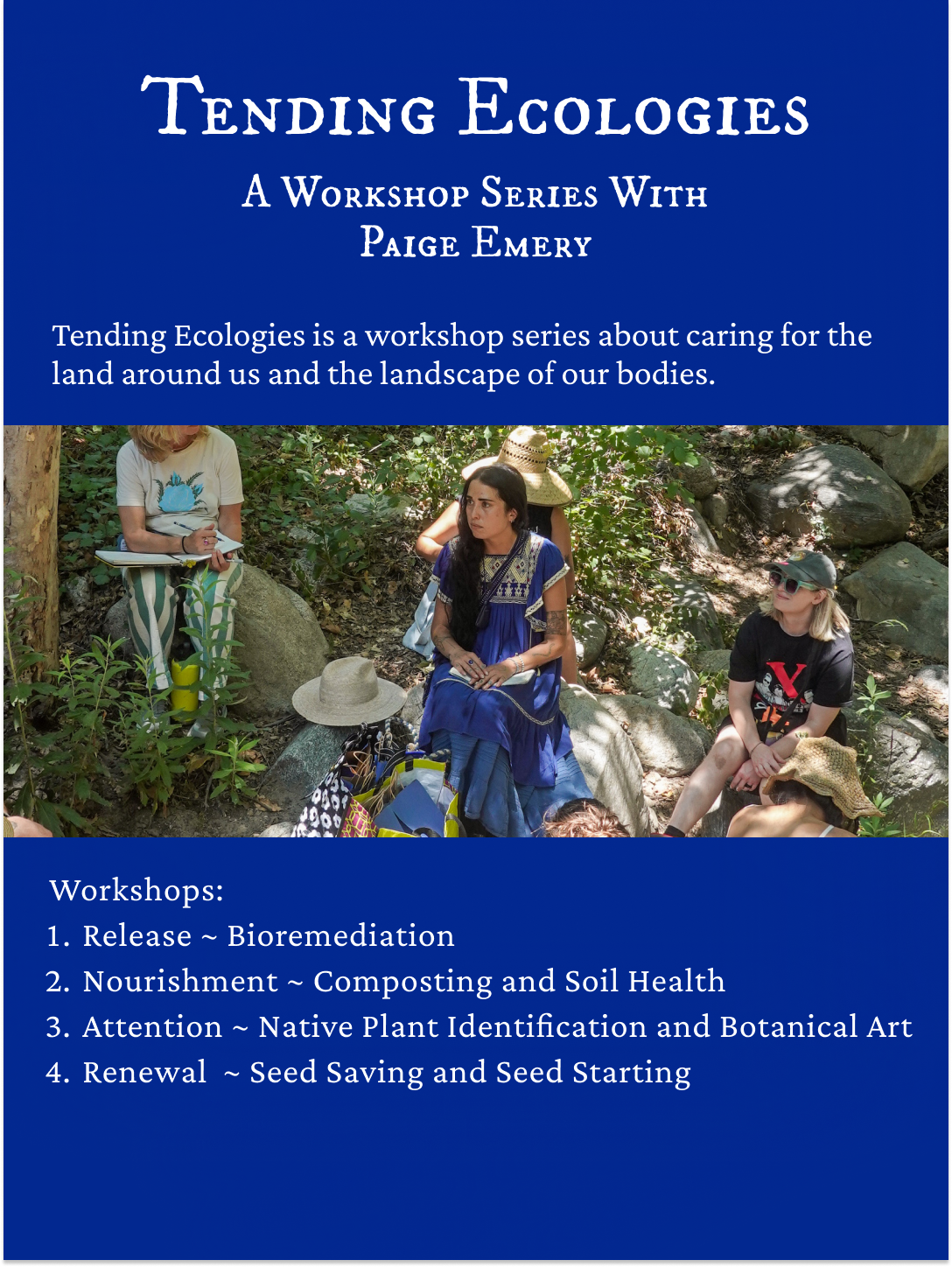 Tending Ecologies

A Workshop Series With Paige Emery

Tending Ecologies is a workshop series about caring for the land around us and the landscape of our bodies.

Workshops:
1. Release ~ Bioremediation
2. Nourishment ~ Composting and Soil Health
3. Attention ~ Native Plant Identification and Botanical Art
4. Renewal ~ Seed Saving and Seed Starting